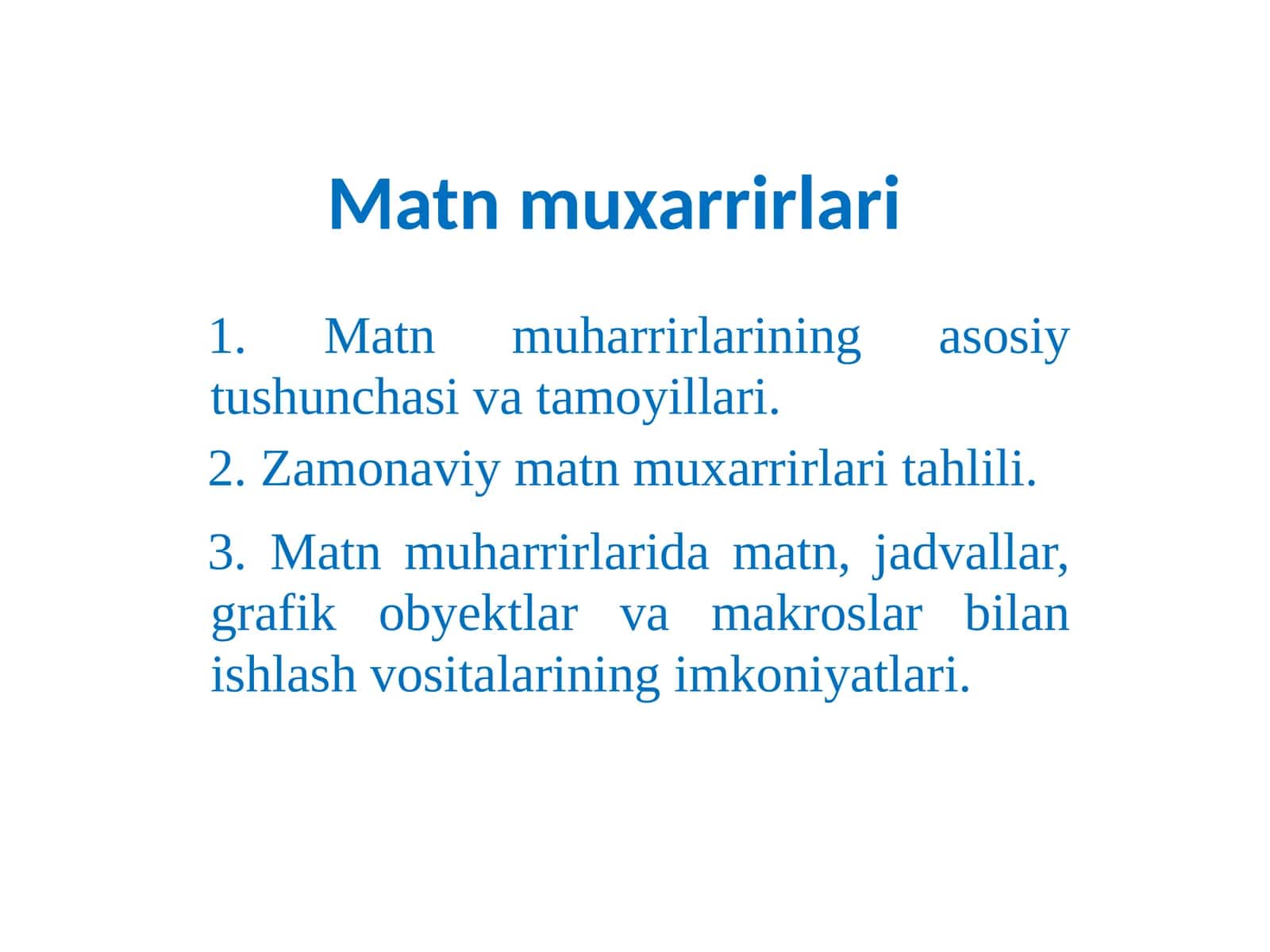 Matn muxarrirlari

1. Matn muharrirlarining asosiy tushunchasi va tamoyillari.

2. Zamonaviy matn muxarrirlari tahlili.

3. Matn muharrirlarida matn, jadvallar, grafik obyektlar va makroslar bilan ishlash vositalarining imkoniyatlari.